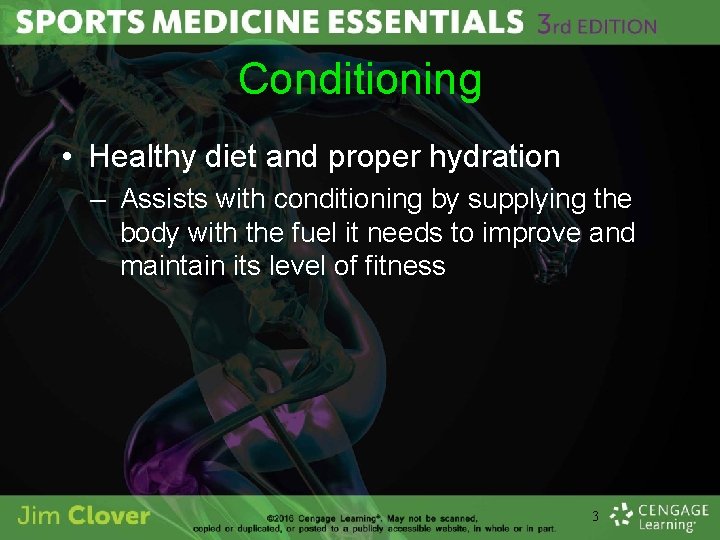 SPORTS MEDICINE ESSENTIALS 3rd EDITION

Conditioning

• Healthy diet and proper hydration
– Assists with conditioning by supplying the body with the fuel it needs to improve and maintain its level of fitness

Jim Clover

©2016 Cengage Learning®. May not be scanned, copied or duplicated, or posted to a publicly accessible website, in whole or in part.

3

CENGAGE Learning®